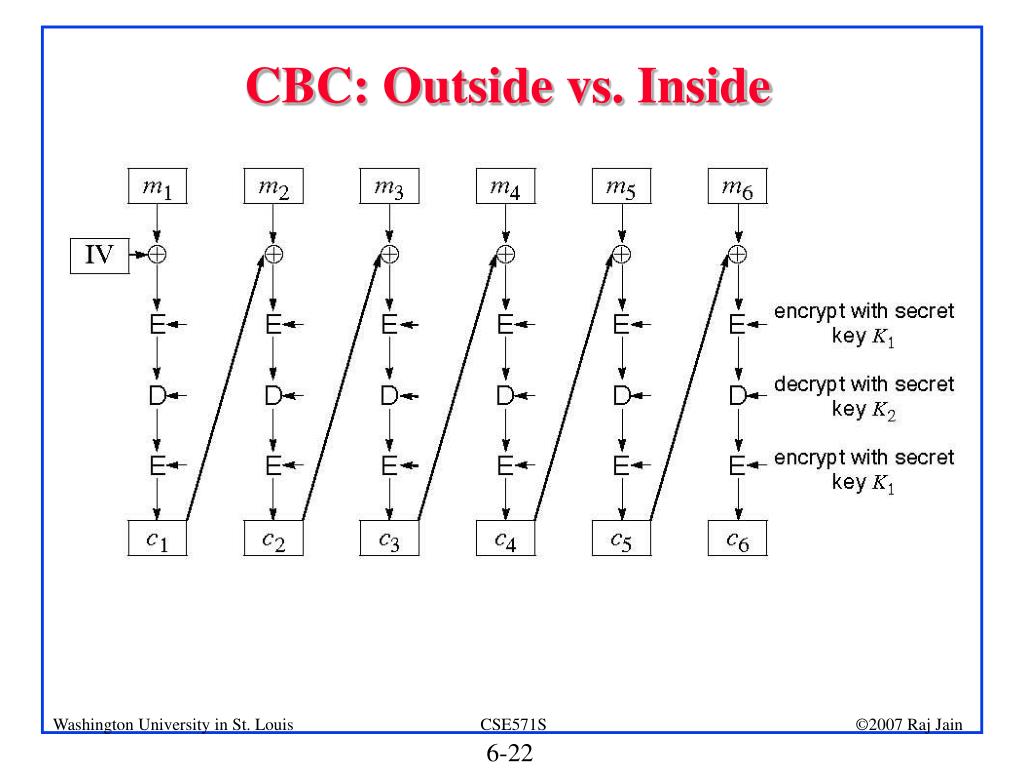 CBC: Outside vs. Inside

$m_1$ $m_2$ $m_3$ $m_4$ $m_5$ $m_6$

IV

$\oplus$ $\oplus$ $\oplus$ $\oplus$ $\oplus$ $\oplus$

E E E E E E encrypt with secret key $K_1$

D D D D D D decrypt with secret key $K_2$

E E E E E E encrypt with secret key $K_1$

$c_1$ $c_2$ $c_3$ $c_4$ $c_5$ $c_6$

Washington University in St. Louis CSE571S ©2007 Raj Jain

6-22